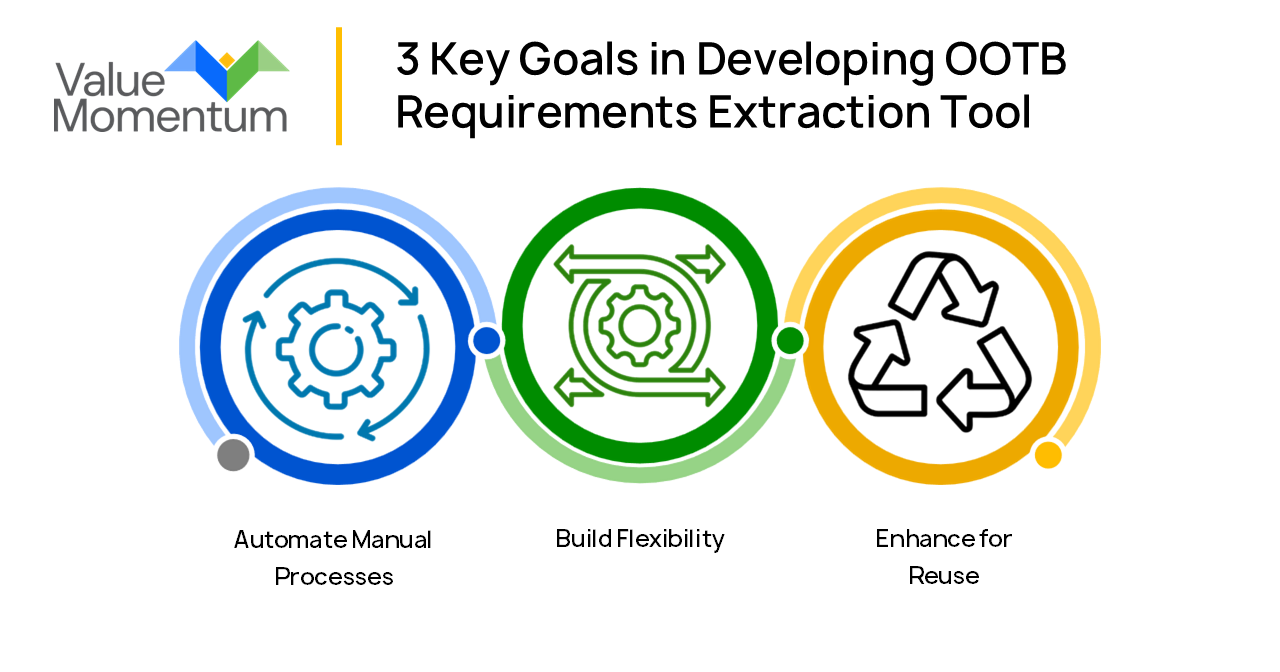 Value Momentum

3 Key Goals in Developing OOTB Requirements Extraction Tool

Automate Manual Processes

Build Flexibility

Enhance for Reuse